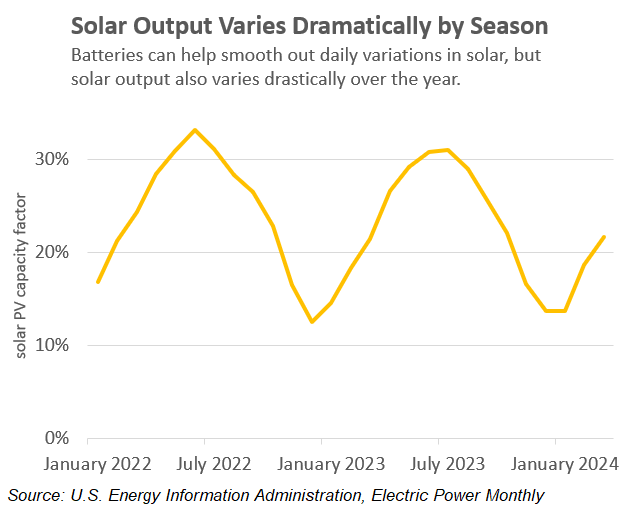 Solar Output Varies Dramatically by Season
Batteries can help smooth out daily variations in solar, but solar output also varies drastically over the year.

solar PV capacity factor

30%
20%
10%
0%

January 2022
July 2022
January 2023
July 2023
January 2024

Source: U.S. Energy Information Administration, Electric Power Monthly